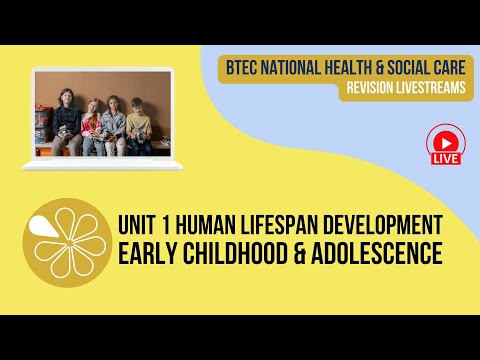 BTEC NATIONAL HEALTH & SOCIAL CARE
REVISION LIVESTREAMS

LIVE

UNIT 1 HUMAN LIFESPAN DEVELOPMENT
EARLY CHILDHOOD & ADOLESCENCE